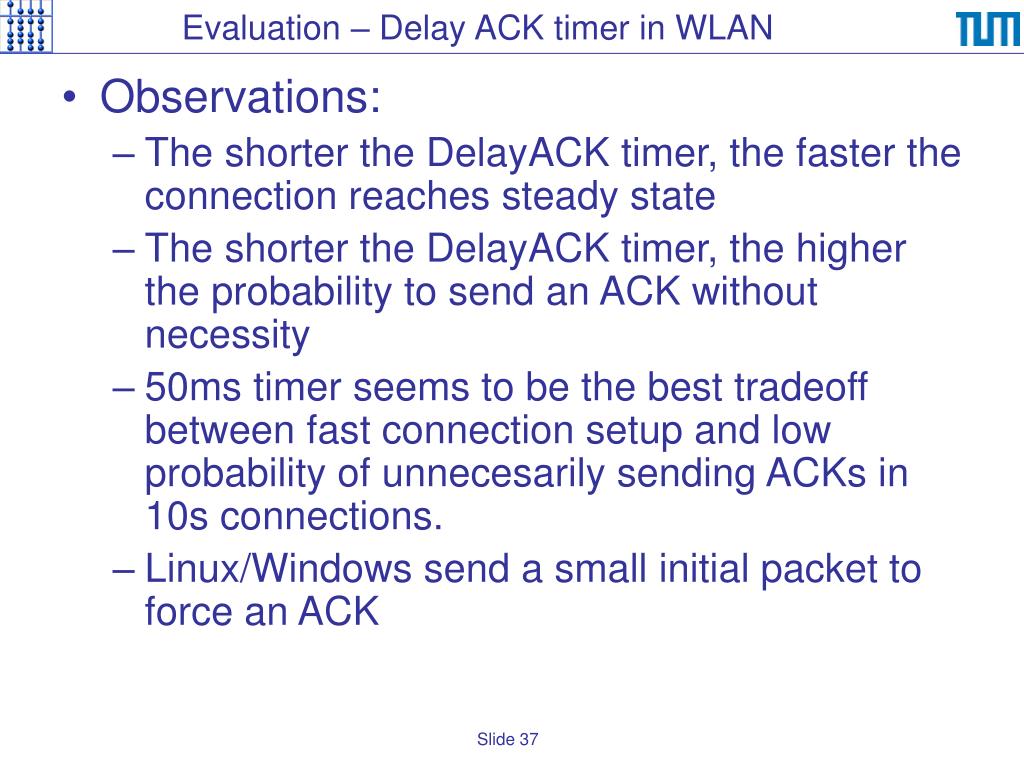 Evaluation – Delay ACK timer in WLAN

TUM

• Observations:
– The shorter the DelayACK timer, the faster the connection reaches steady state
– The shorter the DelayACK timer, the higher the probability to send an ACK without necessity
– 50ms timer seems to be the best tradeoff between fast connection setup and low probability of unnecesarily sending ACKs in 10s connections.
– Linux/Windows send a small initial packet to force an ACK

Slide 37